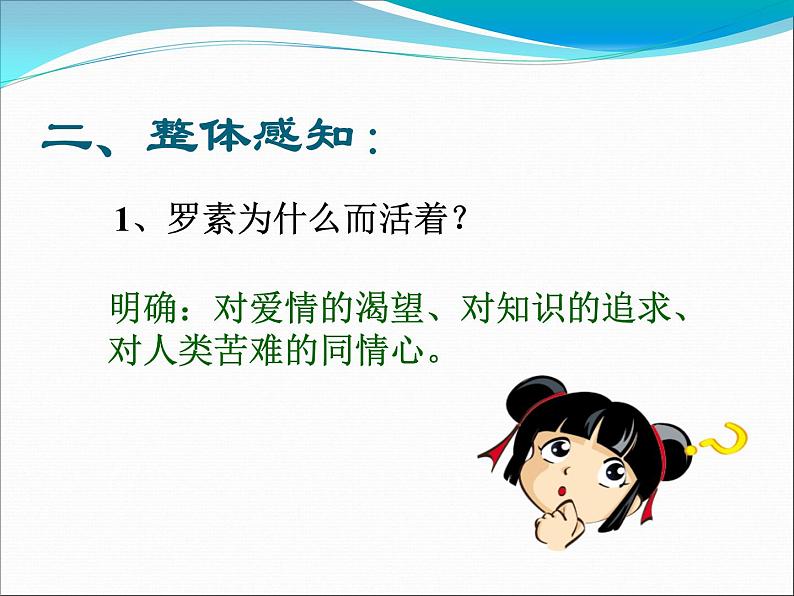 二、整体感知：

1、罗素为什么而活着？

明确：对爱情的渴望、对知识的追求、对人类苦难的同情心。